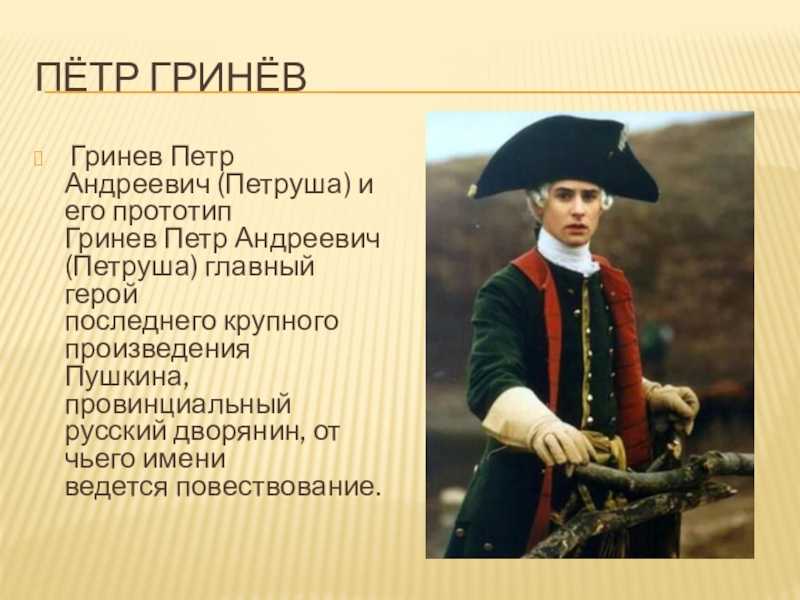 ПЁТР ГРИНЁВ

Гринев Петр Андреевич (Петруша) и его прототип Гринев Петр Андреевич (Петруша) главный герой последнего крупного произведения Пушкина, провинциальный русский дворянин, от чьего имени ведется повествование.